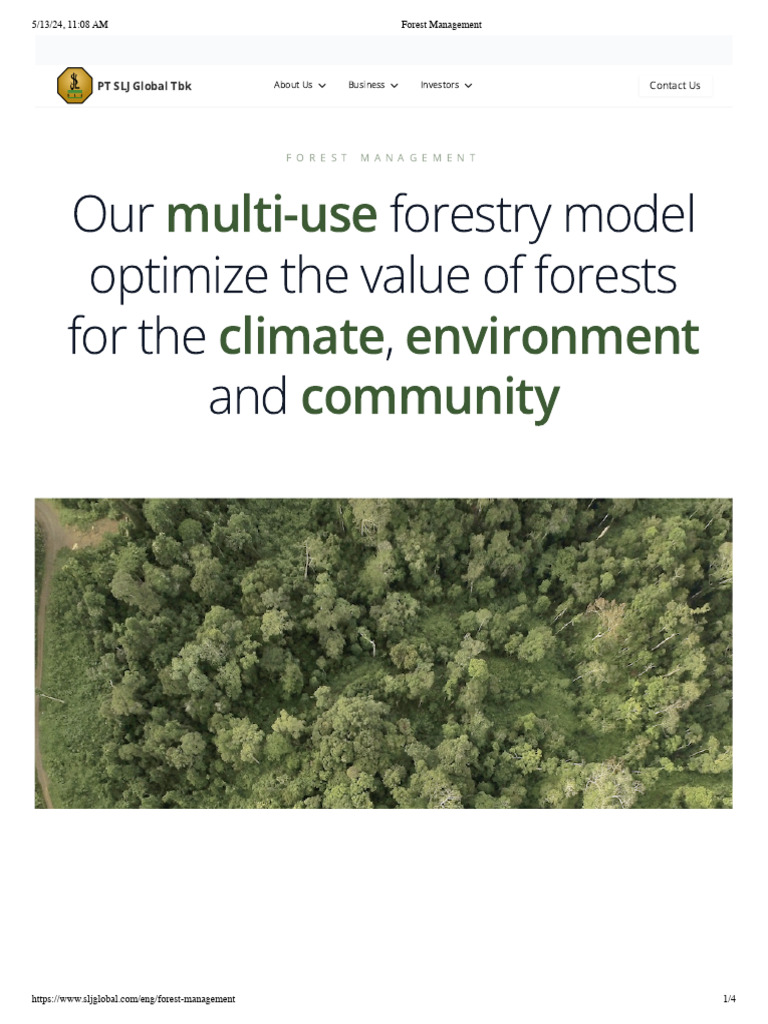 5/13/24, 11:08 AM Forest Management

PT SLJ Global Tbk

About Us Business Investors

Contact Us

FOREST MANAGEMENT

Our multi-use forestry model optimize the value of forests for the climate, environment and community

https://www.sljglobal.com/eng/forest-management 1/4